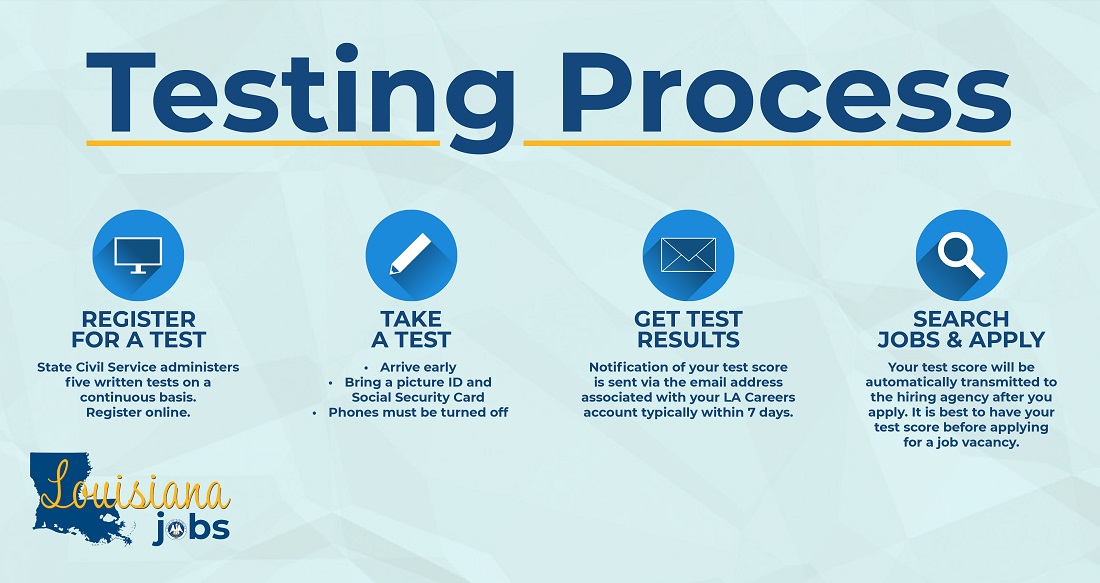 Testing Process

REGISTER FOR A TEST

State Civil Service administers five written tests on a continuous basis. Register online.

TAKE A TEST

• Arrive early
• Bring a picture ID and Social Security Card
• Phones must be turned off

GET TEST RESULTS

Notification of your test score is sent via the email address associated with your LA Careers account typically within 7 days.

SEARCH JOBS & APPLY

Your test score will be automatically transmitted to the hiring agency after you apply. It is best to have your test score before applying for a job vacancy.

Louisiana jobs